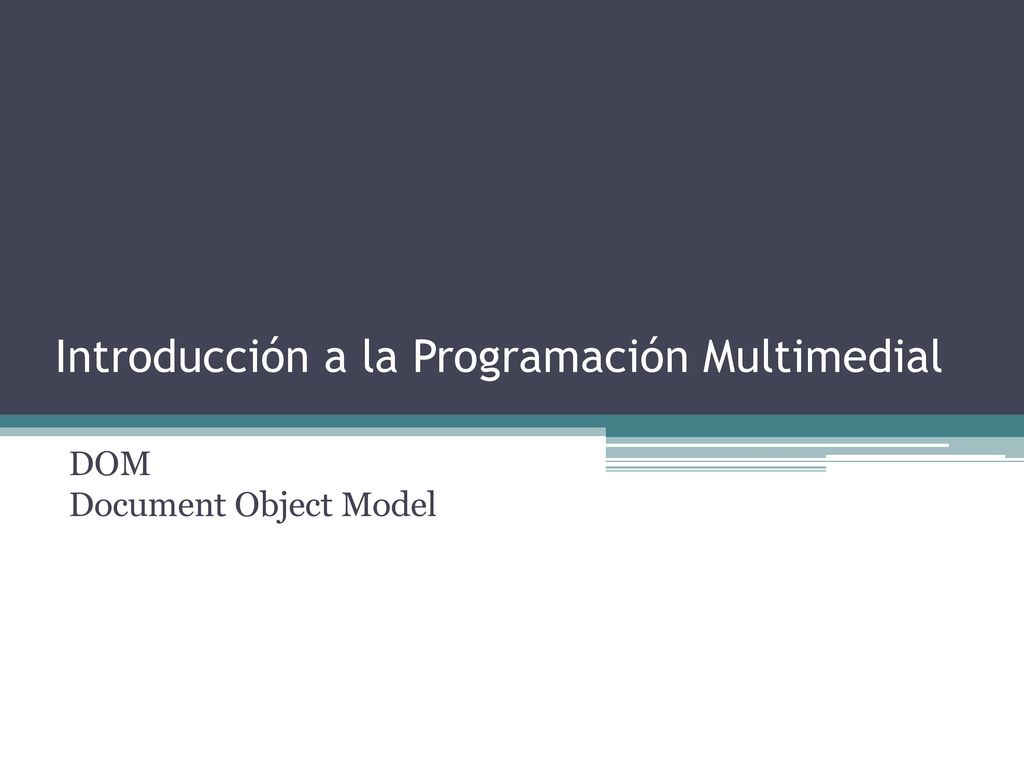 Introducción a la Programación Multimedial

DOM
Document Object Model